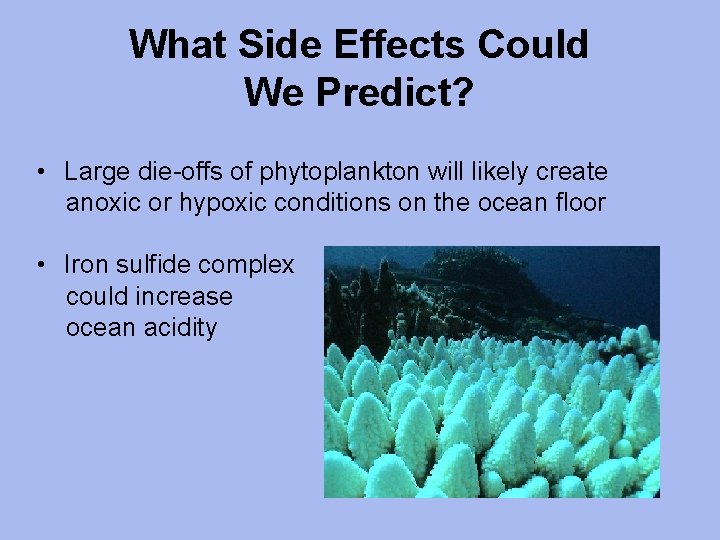 What Side Effects Could We Predict?

• Large die-offs of phytoplankton will likely create anoxic or hypoxic conditions on the ocean floor

• Iron sulfide complex could increase ocean acidity